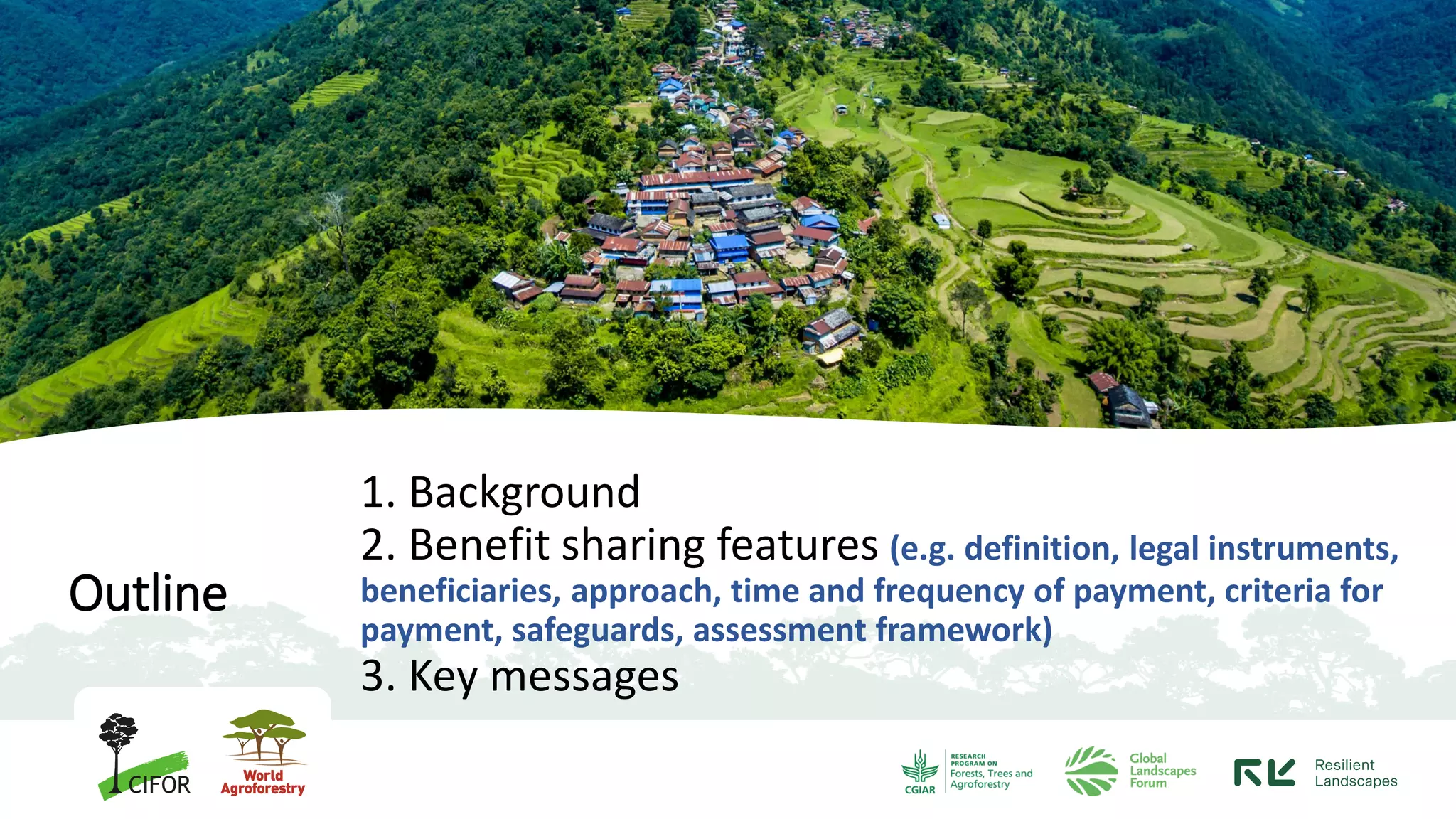 Outline

1. Background
2. Benefit sharing features (e.g. definition, legal instruments, beneficiaries, approach, time and frequency of payment, criteria for payment, safeguards, assessment framework)
3. Key messages

CIFOR
World Agroforestry

CGIAR
RESEARCH PROGRAM ON Forests, Trees and Agroforestry

Global Landscapes Forum

Resilient Landscapes